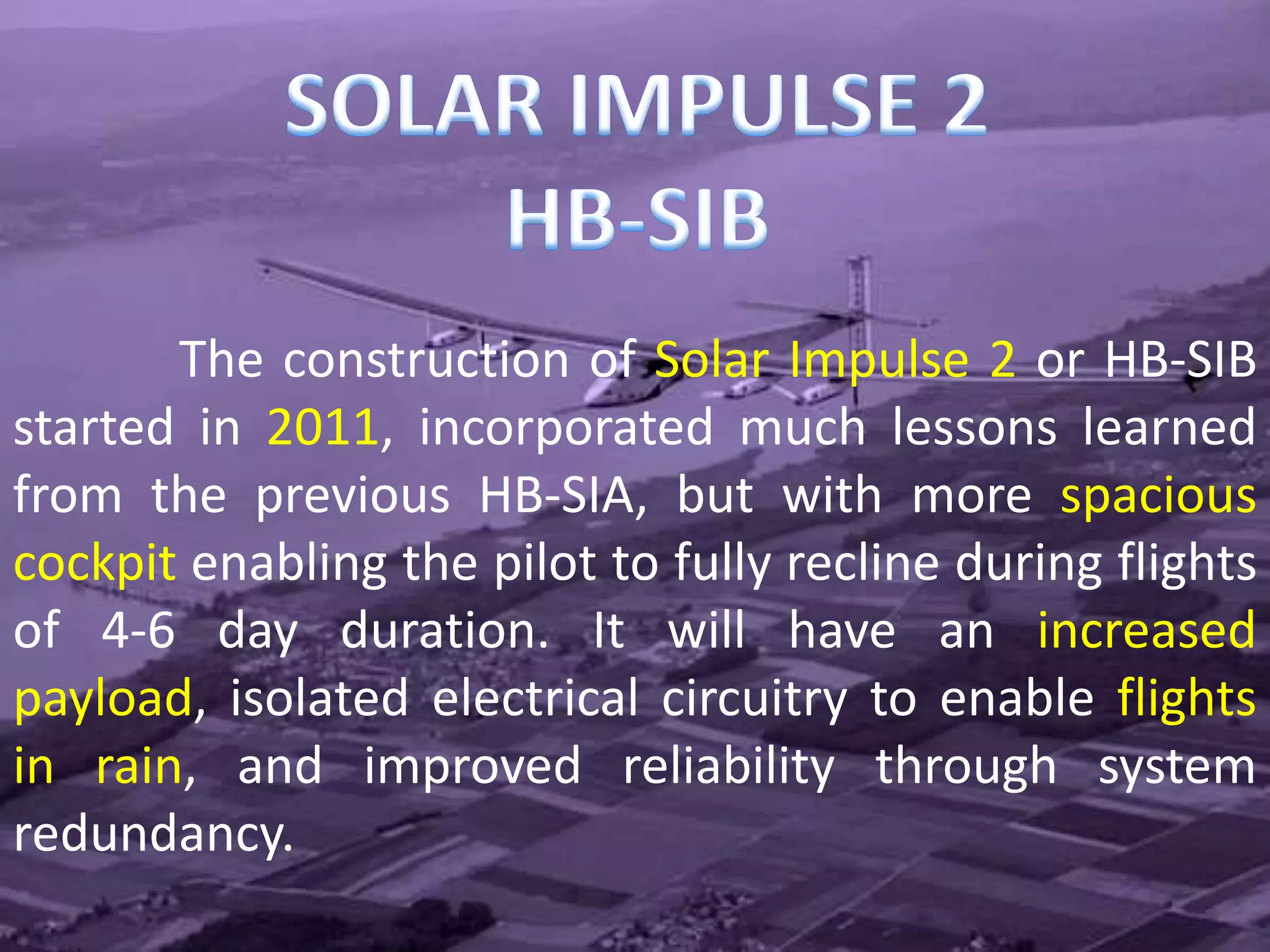 SOLAR IMPULSE 2
HB-SIB

The construction of Solar Impulse 2 or HB-SIB started in 2011, incorporated much lessons learned from the previous HB-SIA, but with more spacious cockpit enabling the pilot to fully recline during flights of 4-6 day duration. It will have an increased payload, isolated electrical circuitry to enable flights in rain, and improved reliability through system redundancy.